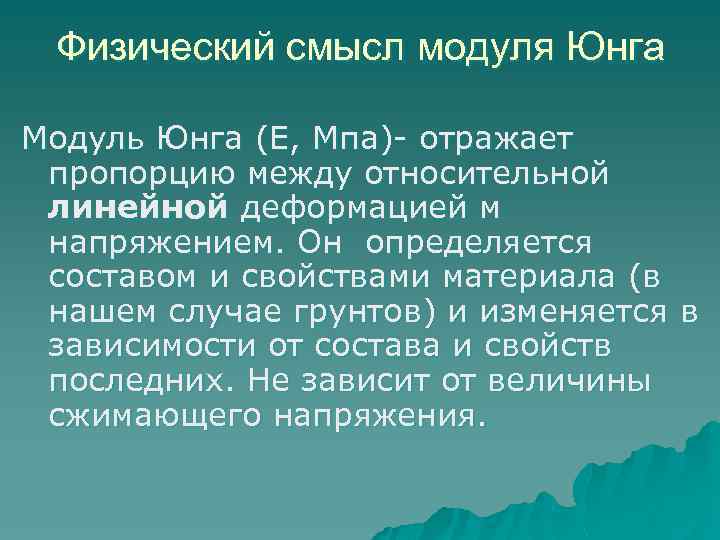 Физический смысл модуля Юнга

Модуль Юнга (Е, Мпа)- отражает пропорцию между относительной линейной деформацией м напряжением. Он определяется составом и свойствами материала (в нашем случае грунтов) и изменяется в зависимости от состава и свойств последних. Не зависит от величины сжимающего напряжения.